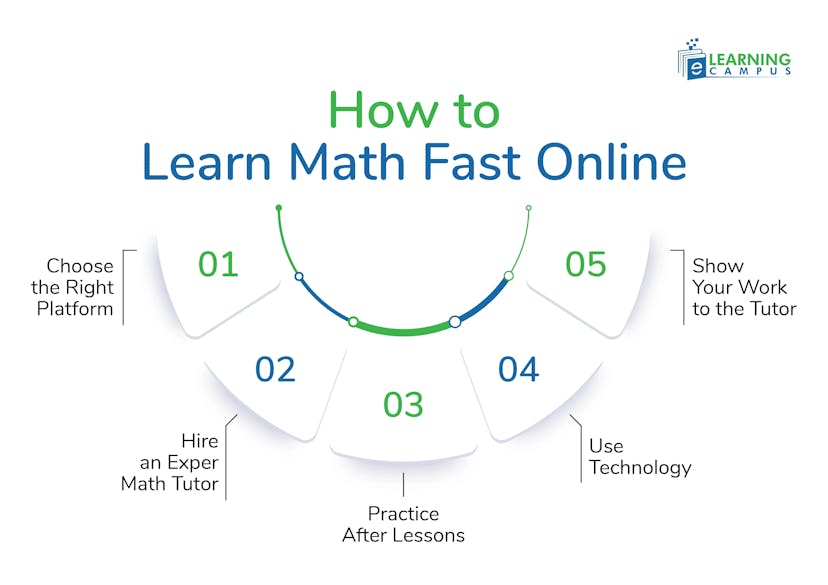 e LEARNING CAMPUS

How to
Learn Math Fast Online

01
Choose the Right Platform

02
Hire an Exper Math Tutor

03
Practice After Lessons

04
Use Technology

05
Show Your Work to the Tutor